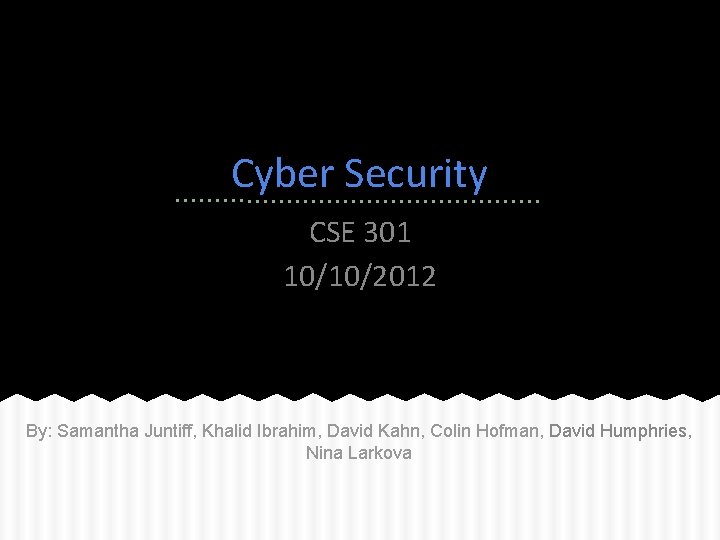 Cyber Security

CSE 301
10/10/2012

By: Samantha Juntiff, Khalid Ibrahim, David Kahn, Colin Hofman, David Humphries, Nina Larkova